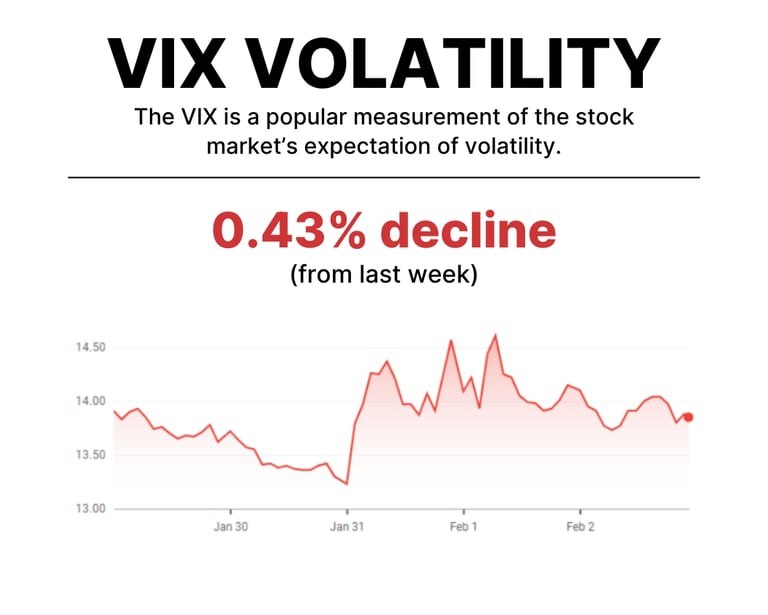 VIX VOLATILITY

The VIX is a popular measurement of the stock market's expectation of volatility.

0.43% decline

(from last week)

14.50
14.00
13.50
13.00

Jan 30
Jan 31
Feb 1
Feb 2